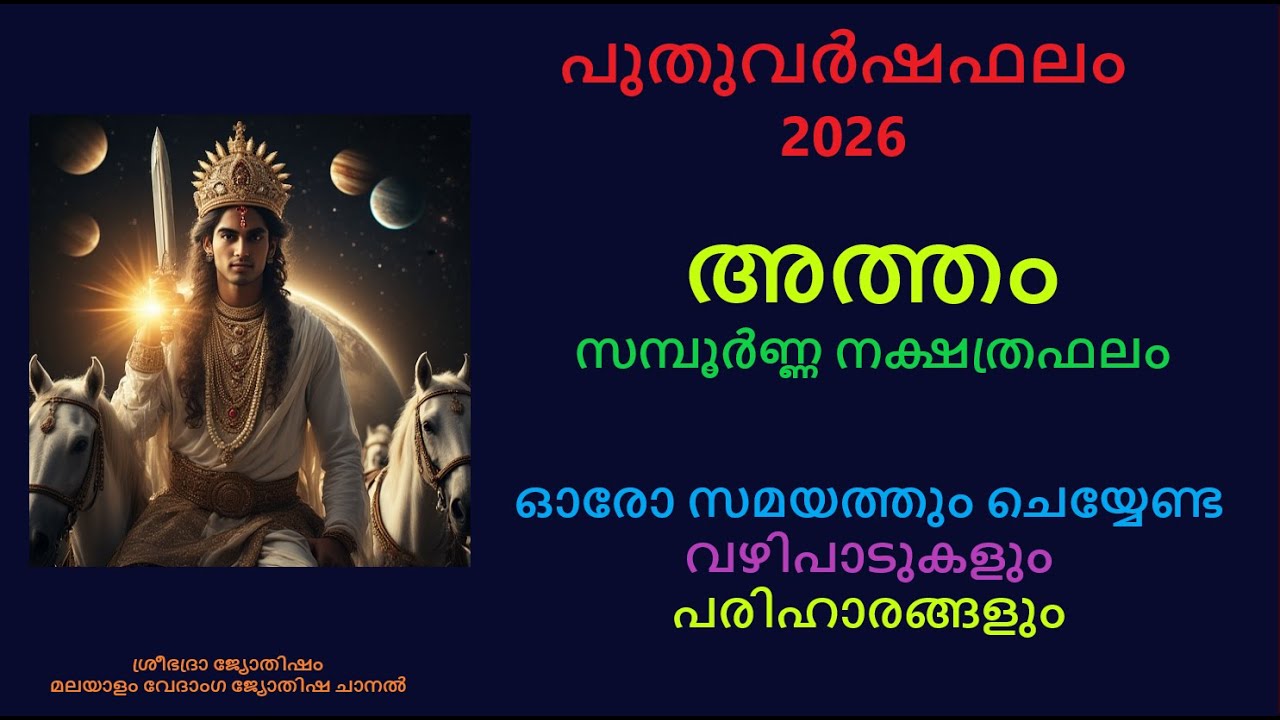 പുതുവർഷഫലം
2026

അത്തം
സമ്പൂർണ്ണ നക്ഷത്രഫലം

ഓരോ സമയത്തും ചെയ്യേണ്ട
വഴിപാടുകളും
പരിഹാരങ്ങളും

ശ്രീഭദ്രാ ജ്യോതിഷം
മലയാളം വേദാംഗ ജ്യോതിഷ ചാനൽ